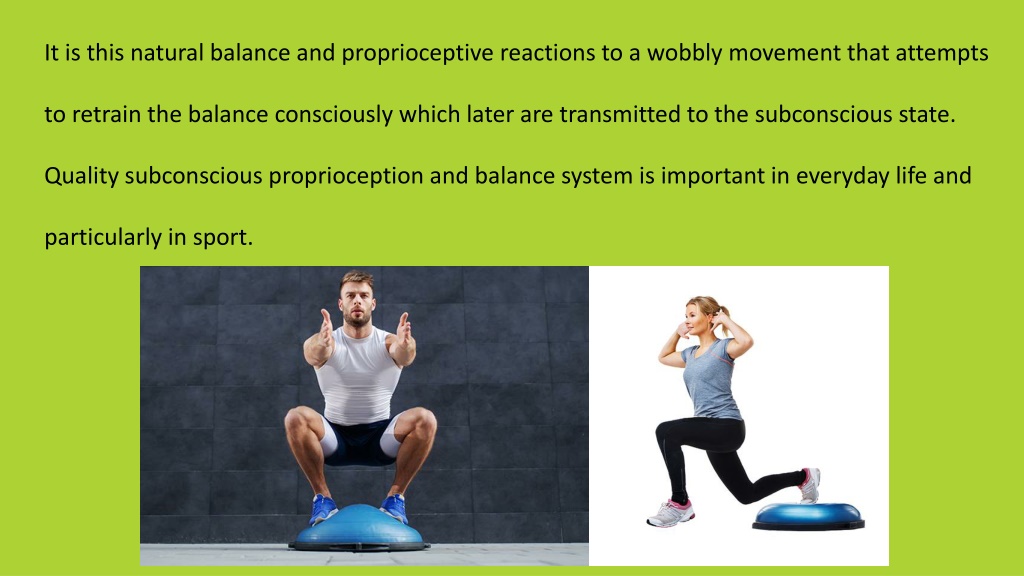 It is this natural balance and proprioceptive reactions to a wobbly movement that attempts to retrain the balance consciously which later are transmitted to the subconscious state. Quality subconscious proprioception and balance system is important in everyday life and particularly in sport.